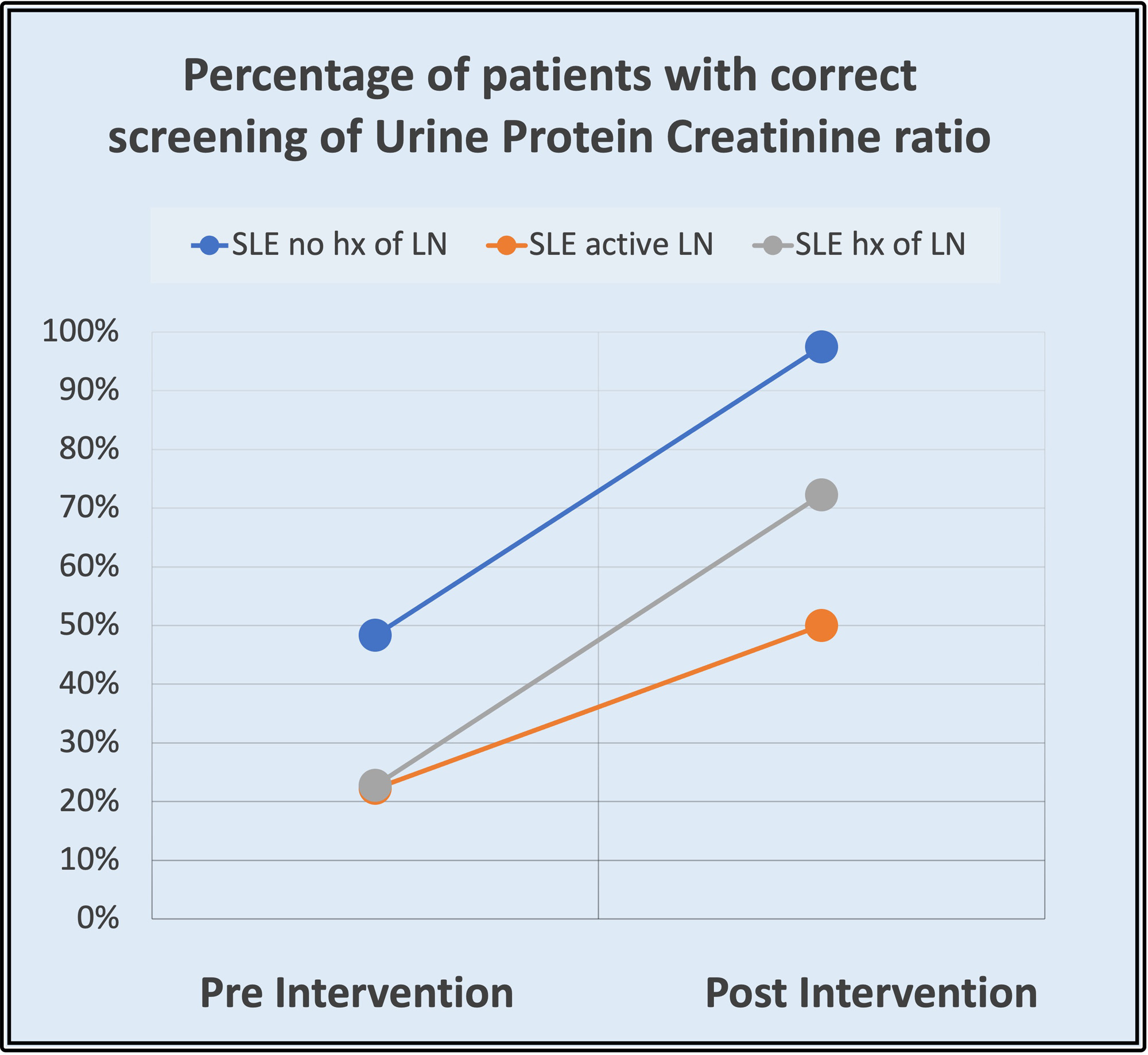 Percentage of patients with correct screening of Urine Protein Creatinine ratio

SLE no hx of LN
SLE active LN
SLE hx of LN

100%
90%
80%
70%
60%
50%
40%
30%
20%
10%
0%

Pre Intervention
Post Intervention